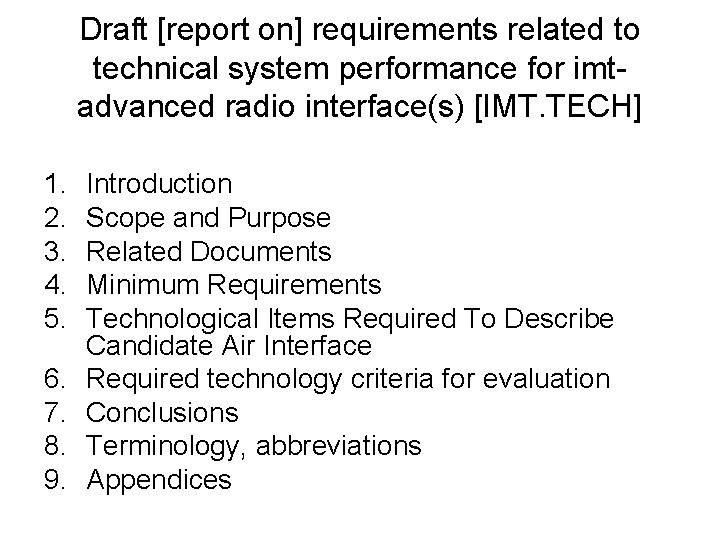 Draft [report on] requirements related to technical system performance for imt-advanced radio interface(s) [IMT.TECH]

1. Introduction
2. Scope and Purpose
3. Related Documents
4. Minimum Requirements
5. Technological Items Required To Describe Candidate Air Interface
6. Required technology criteria for evaluation
7. Conclusions
8. Terminology, abbreviations
9. Appendices